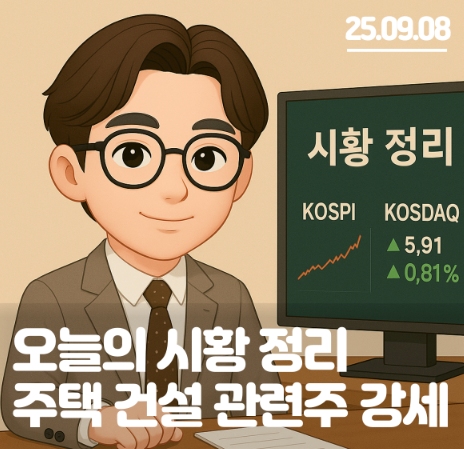 25.09.08

시황 정리

KOSPI

KOSDAQ

▲ 5,91

▲ 0,81%

오늘의 시황 정리
주택 건설 관련주 강세